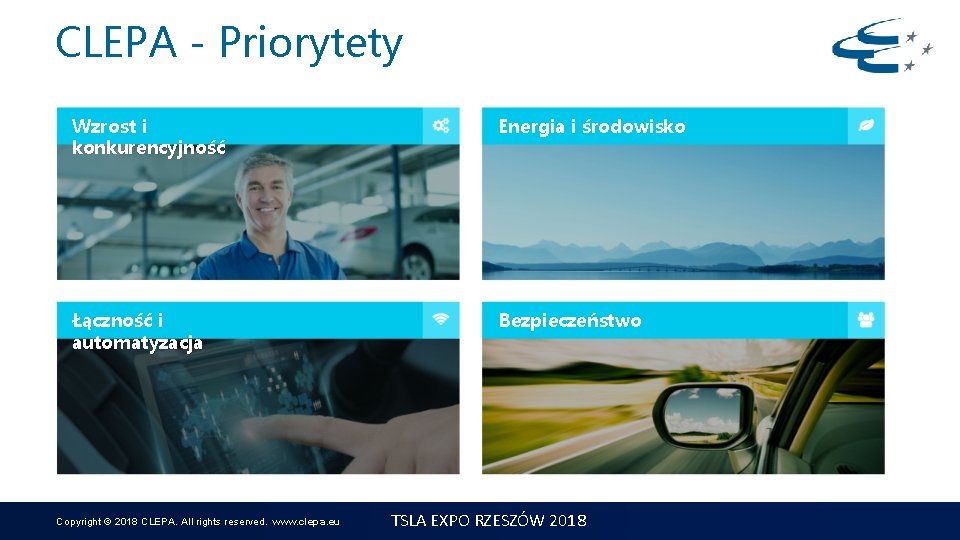 CLEPA - Priorytety

Wzrost i konkurencyjność

Energia i środowisko

Łączność i automatyzacja

Bezpieczeństwo

Copyright © 2018 CLEPA. All rights reserved. www.clepa.eu

TSLA EXPO RZESZÓW 2018